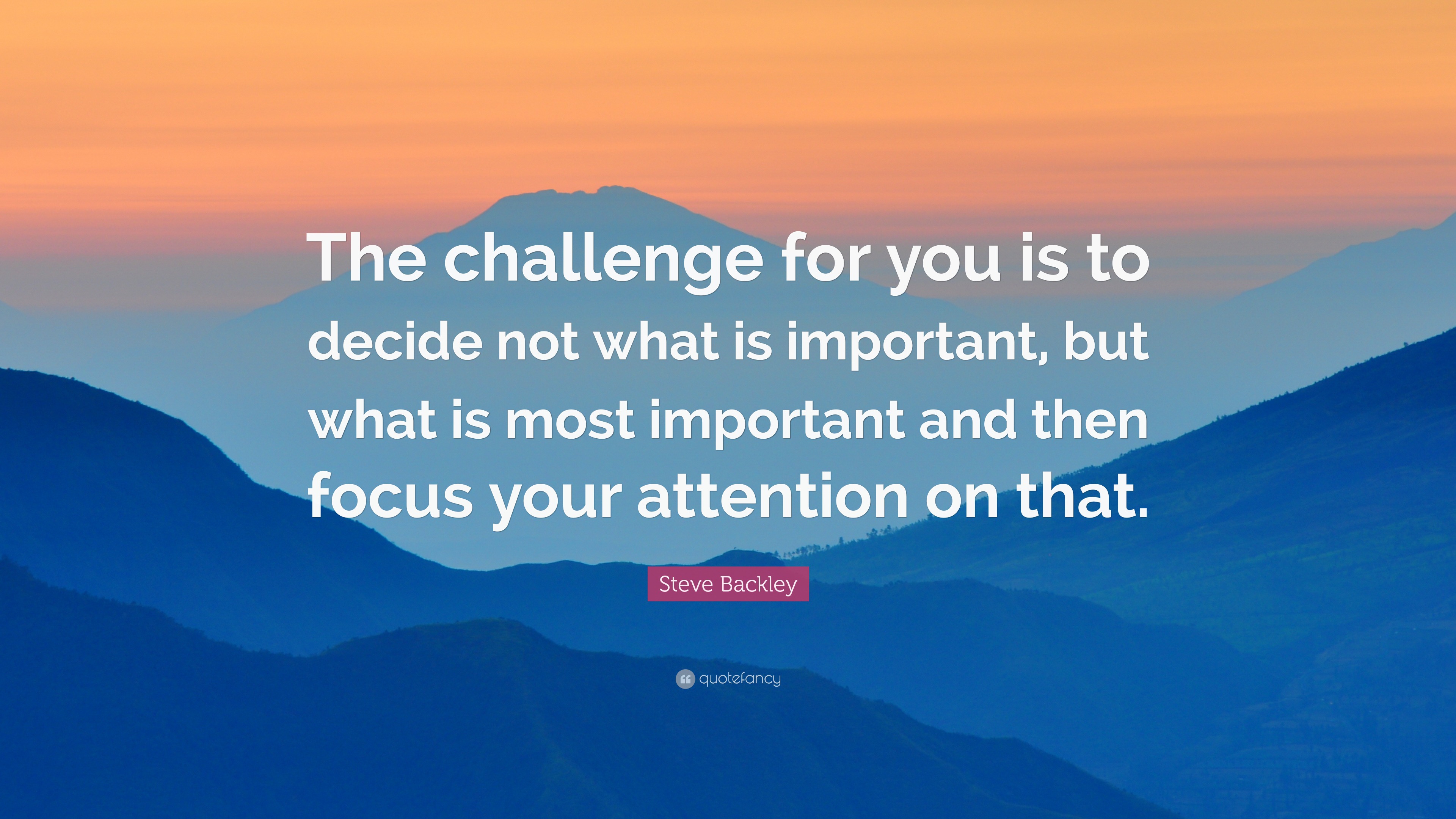 The challenge for you is to decide not what is important, but what is most important and then focus your attention on that.

Steve Backley

quotefancy